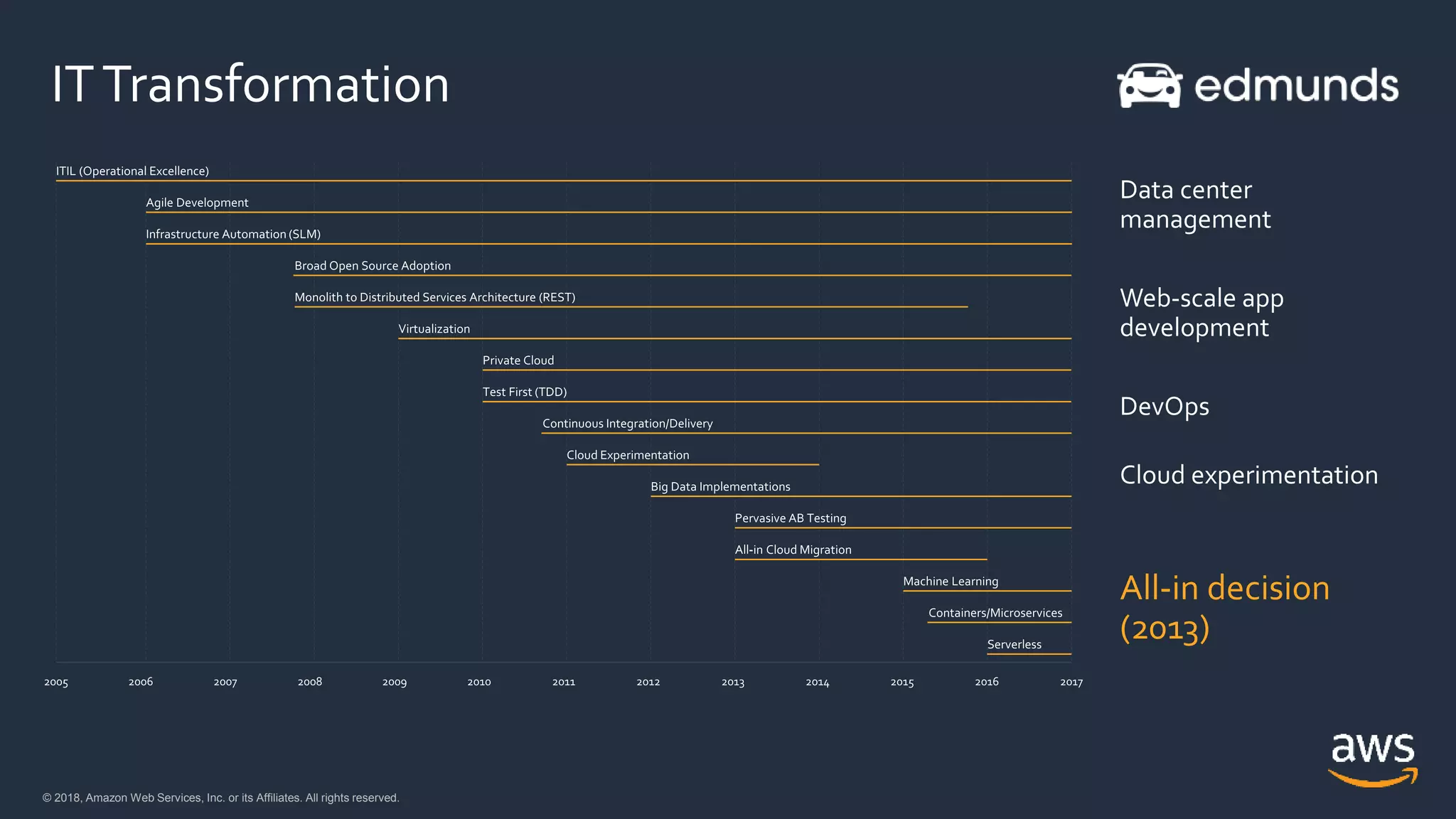 IT Transformation

edmunds

ITIL (Operational Excellence)

Agile Development

Infrastructure Automation (SLM)

Broad Open Source Adoption

Monolith to Distributed Services Architecture (REST)

Virtualization

Private Cloud

Test First (TDD)

Continuous Integration/Delivery

Cloud Experimentation

Big Data Implementations

Pervasive AB Testing

All-in Cloud Migration

Machine Learning

Containers/Microservices

Serverless

2005 2006 2007 2008 2009 2010 2011 2012 2013 2014 2015 2016 2017

Data center management

Web-scale app development

DevOps

Cloud experimentation

All-in decision (2013)

aws

© 2018, Amazon Web Services, Inc. or its Affiliates. All rights reserved.